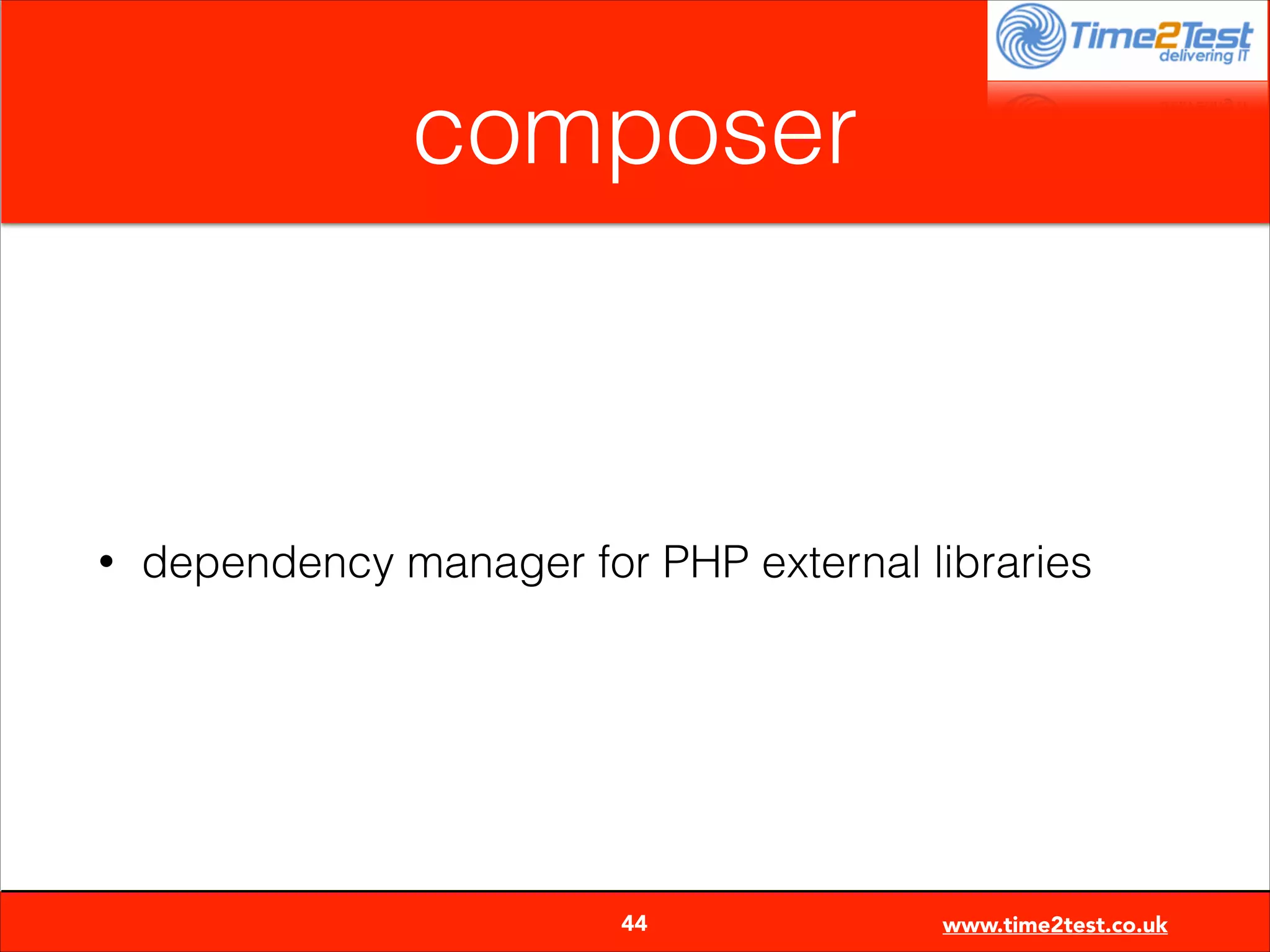 Time2Test
delivering IT

composer

• dependency manager for PHP external libraries

44

www.time2test.co.uk